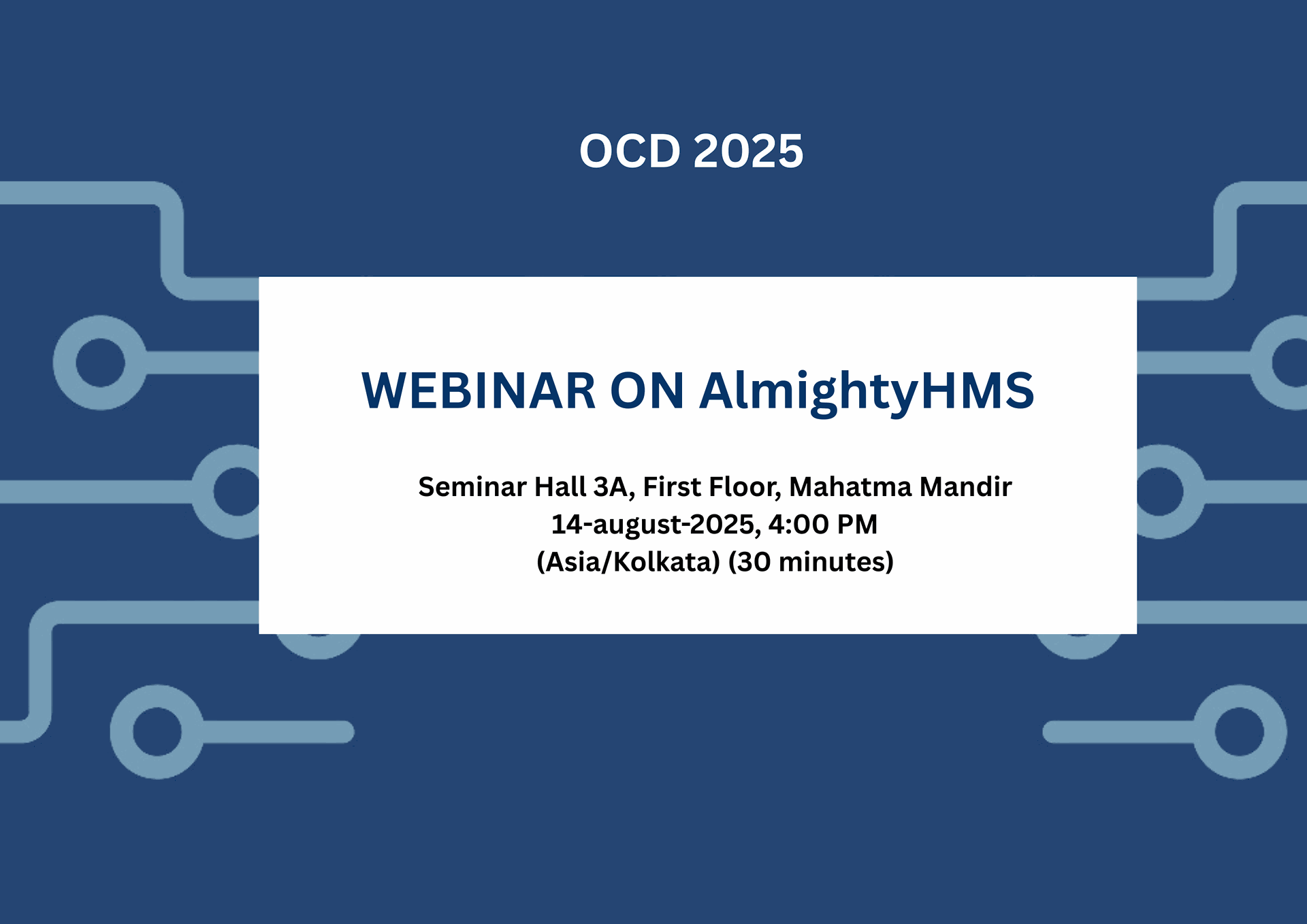 OCD 2025

WEBINAR ON AlmightyHMS

Seminar Hall 3A, First Floor, Mahatma Mandir
14-august-2025, 4:00 PM
(Asia/Kolkata) (30 minutes)